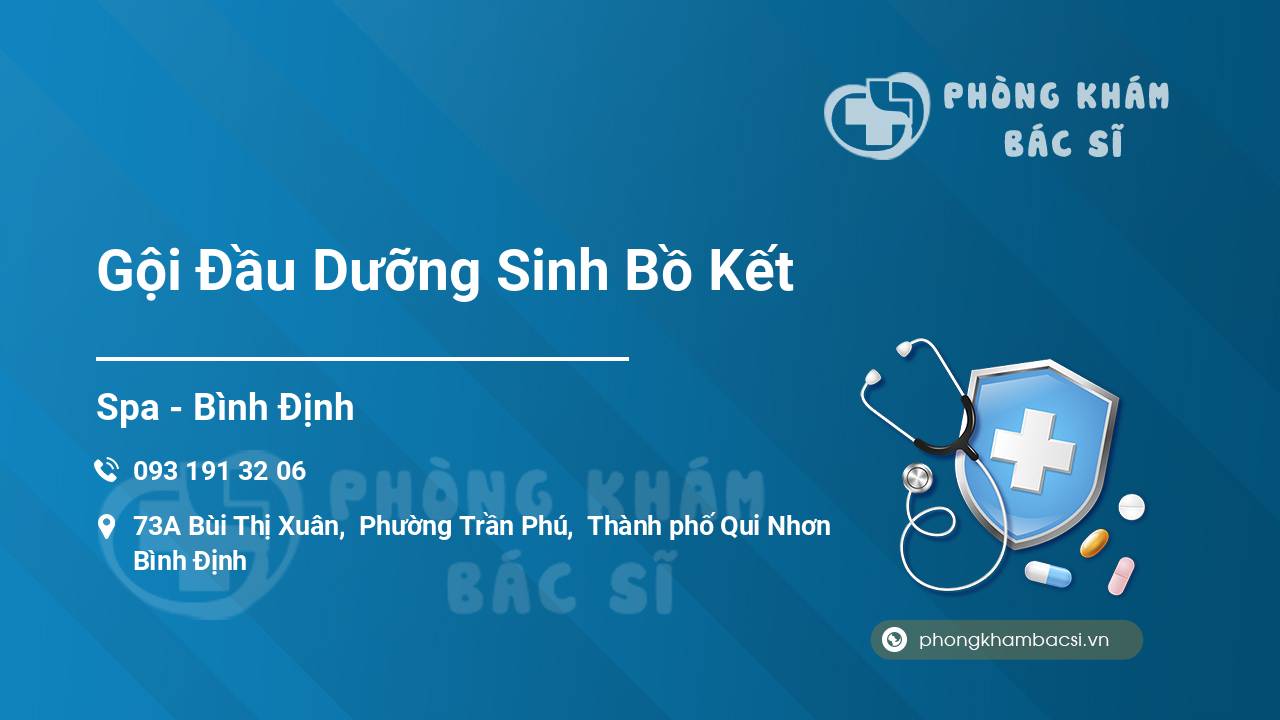 PHÒNG KHÁM BÁC SĨ

Gội Đầu Dưỡng Sinh Bồ Kết

Spa - Bình Định

093 191 32 06

73A Bùi Thị Xuân, Phường Trần Phú, Thành phố Qui Nhơn Bình Định

PHÒNG KHÁM BÁC SĨ

phongkhambacsi.vn